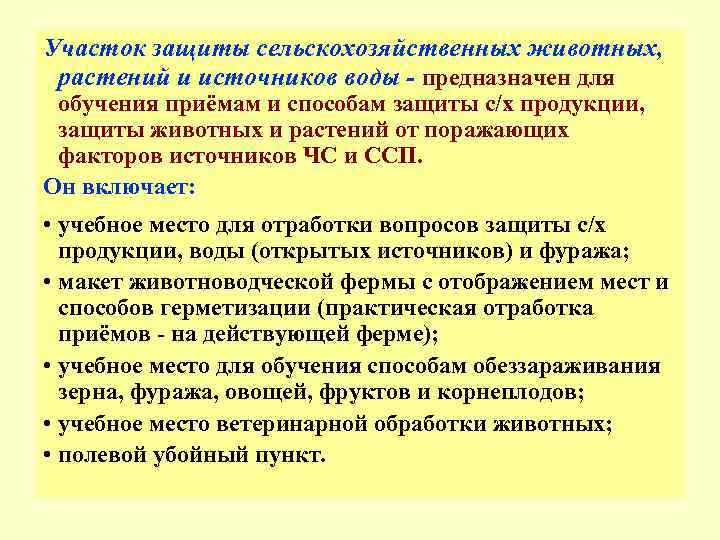 Участок защиты сельскохозяйственных животных, растений и источников воды - предназначен для обучения приёмам и способам защиты с/х продукции, защиты животных и растений от поражающих факторов источников ЧС и ССП.

Он включает:

• учебное место для отработки вопросов защиты с/х продукции, воды (открытых источников) и фуража;
• макет животноводческой фермы с отображением мест и способов герметизации (практическая отработка приёмов - на действующей ферме);
• учебное место для обучения способам обеззараживания зерна, фуража, овощей, фруктов и корнеплодов;
• учебное место ветеринарной обработки животных;
• полевой убойный пункт.